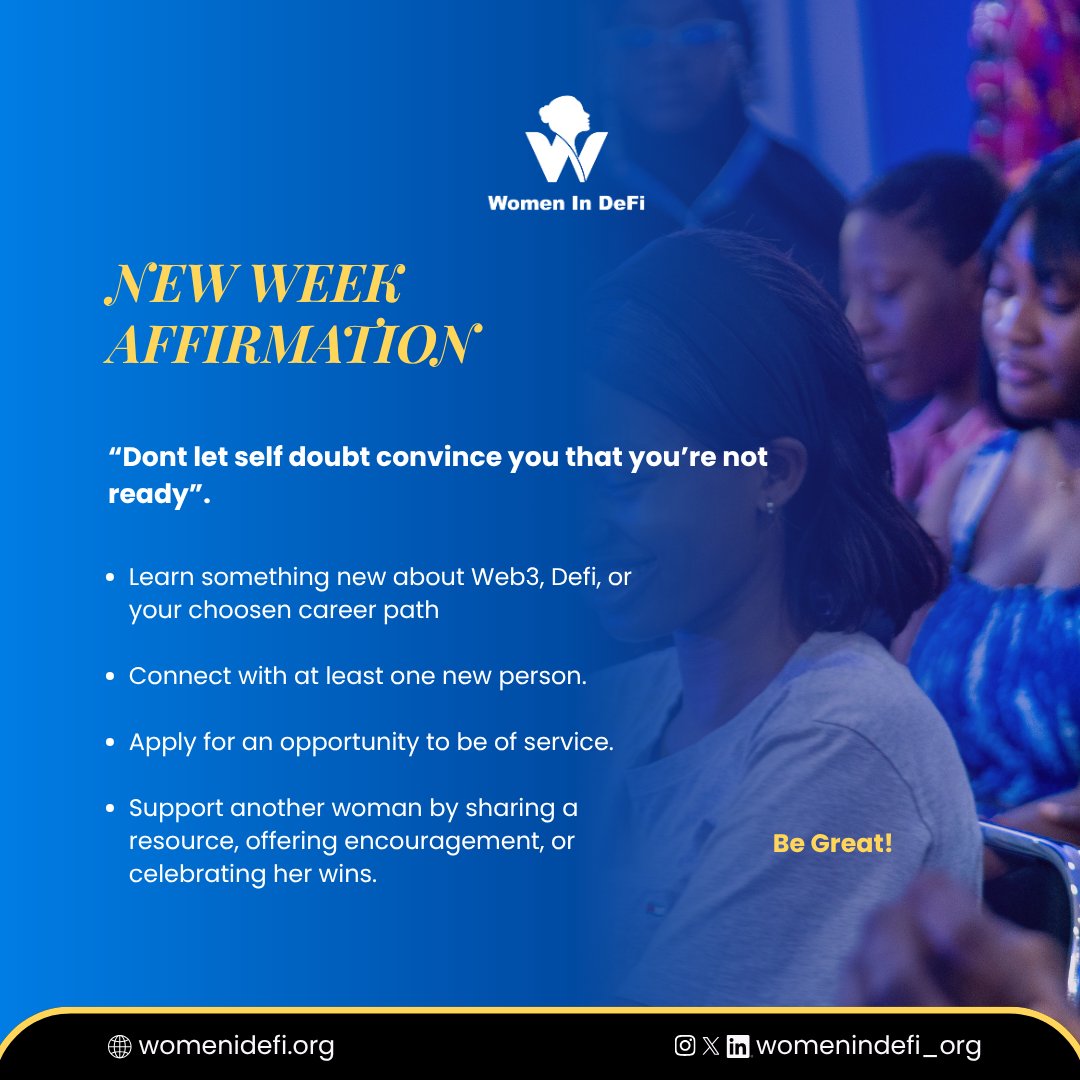 Women In DeFi

NEW WEEK AFFIRMATION

"Dont let self doubt convince you that you're not ready".

• Learn something new about Web3, Defi, or your choosen career path

• Connect with at least one new person.

• Apply for an opportunity to be of service.

• Support another woman by sharing a resource, offering encouragement, or celebrating her wins.

Be Great!

womenidefi.org

womenindefi_org